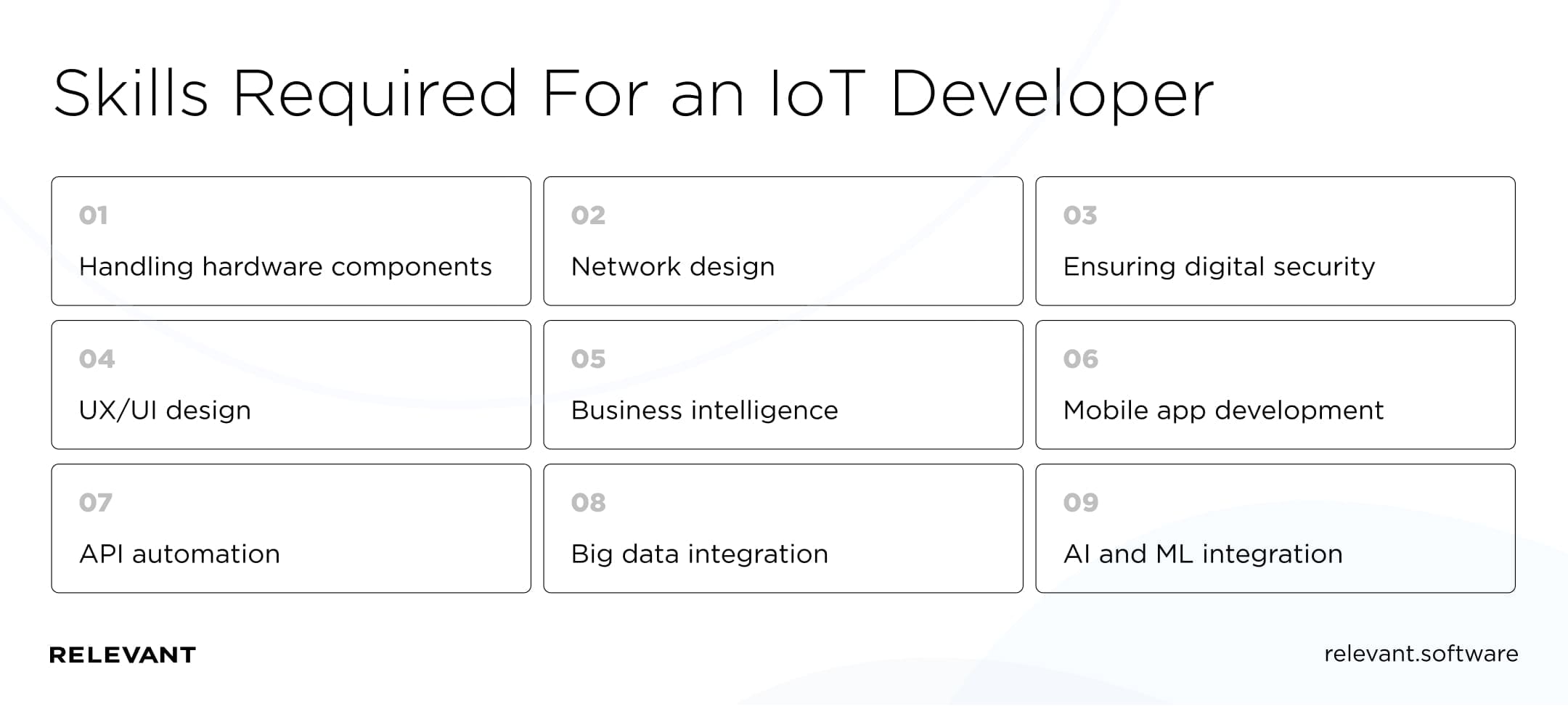 Skills Required For an IoT Developer

01
Handling hardware components

02
Network design

03
Ensuring digital security

04
UX/UI design

05
Business intelligence

06
Mobile app development

07
API automation

08
Big data integration

09
AI and ML integration

RELEVANT

relevant.software